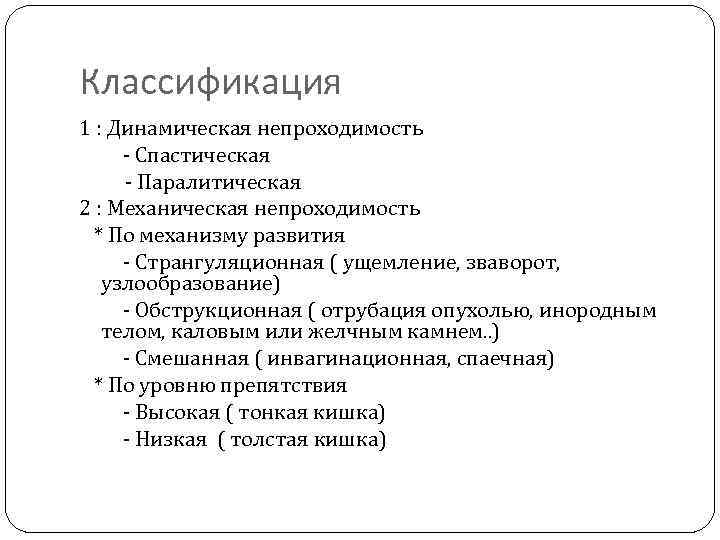 Классификация

1 : Динамическая непроходимость
- Спастическая
- Паралитическая
2 : Механическая непроходимость
* По механизму развития
- Странгуляционная ( ущемление, зваворот, узлообразование)
- Обструкционная ( отрубация опухолью, инородным телом, каловым или желчным камнем..)
- Смешанная ( инвагинационная, спаечная)
* По уровню препятствия
- Высокая ( тонкая кишка)
- Низкая ( толстая кишка)